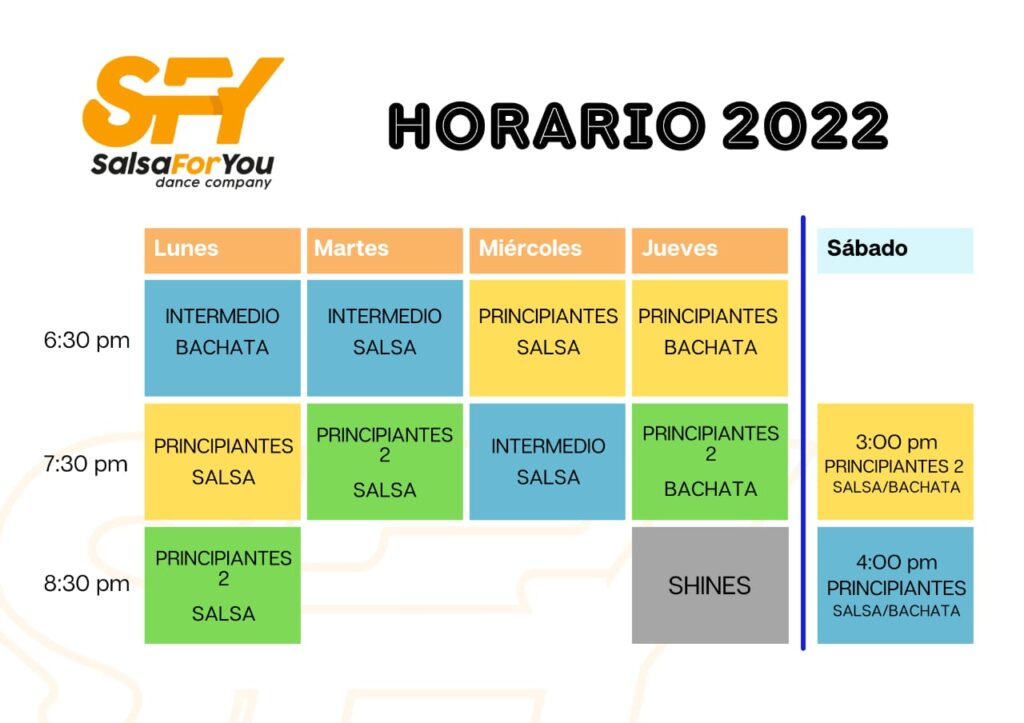 SFY
SalsaForYou
dance company

HORARIO 2022

| | Lunes | Martes | Miércoles | Jueves | Sábado |
|---|---|---|---|---|---|
| 6:30 pm | INTERMEDIO BACHATA | INTERMEDIO SALSA | PRINCIPIANTES SALSA | PRINCIPIANTES BACHATA | |
| 7:30 pm | PRINCIPIANTES SALSA | PRINCIPIANTES 2 SALSA | INTERMEDIO SALSA | PRINCIPIANTES 2 BACHATA | 3:00 pm PRINCIPIANTES 2 SALSA/BACHATA |
| 8:30 pm | PRINCIPIANTES 2 SALSA | | | SHINES | 4:00 pm PRINCIPIANTES SALSA/BACHATA |